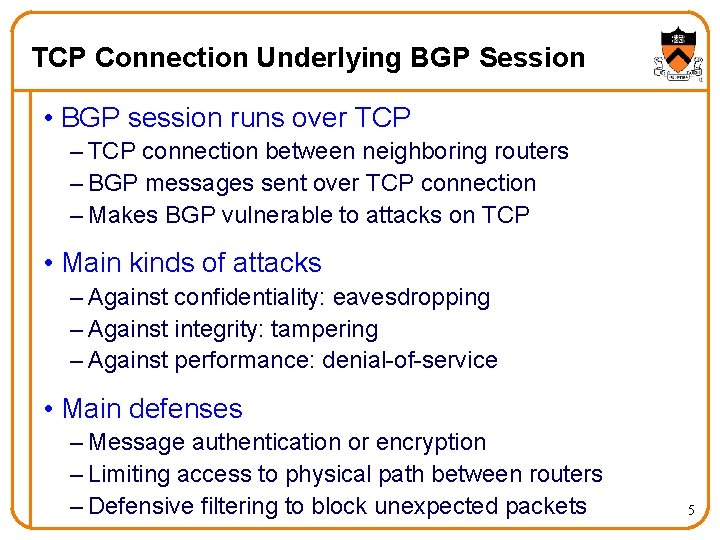 TCP Connection Underlying BGP Session

• BGP session runs over TCP
– TCP connection between neighboring routers
– BGP messages sent over TCP connection
– Makes BGP vulnerable to attacks on TCP

• Main kinds of attacks
– Against confidentiality: eavesdropping
– Against integrity: tampering
– Against performance: denial-of-service

• Main defenses
– Message authentication or encryption
– Limiting access to physical path between routers
– Defensive filtering to block unexpected packets

5